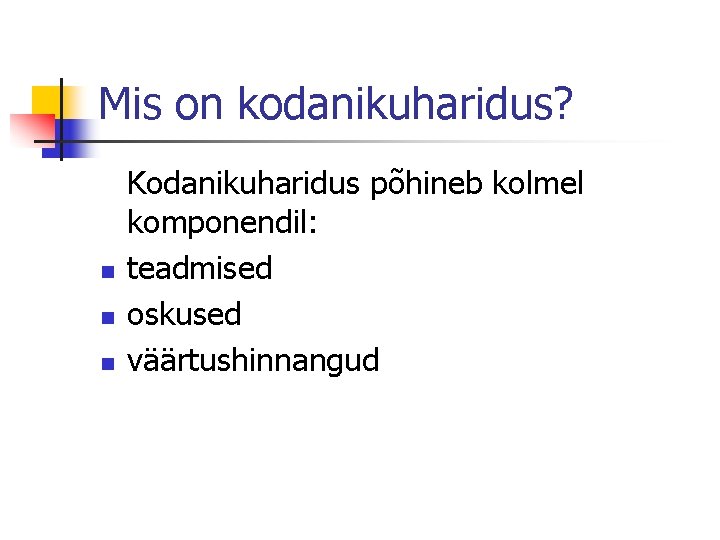 Mis on kodanikuharidus?

Kodanikuharidus põhineb kolmel komponendil:

- teadmised
- oskused
- väärtushinnangud